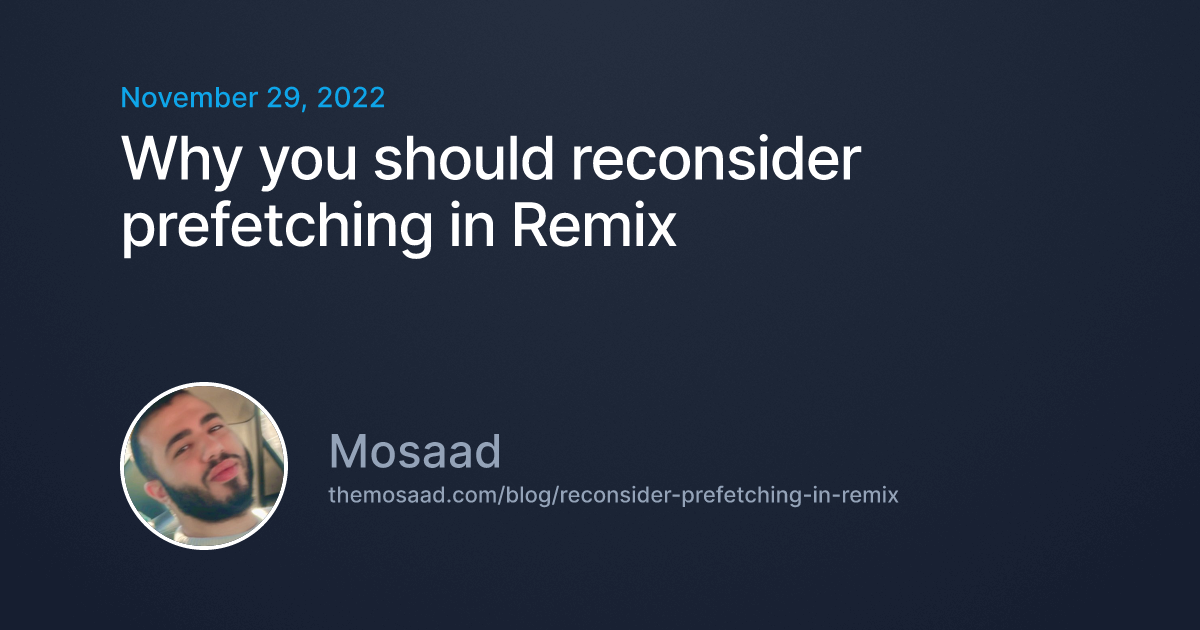 November 29, 2022

Why you should reconsider prefetching in Remix

Mosaad

themosaad.com/blog/reconsider-prefetching-in-remix